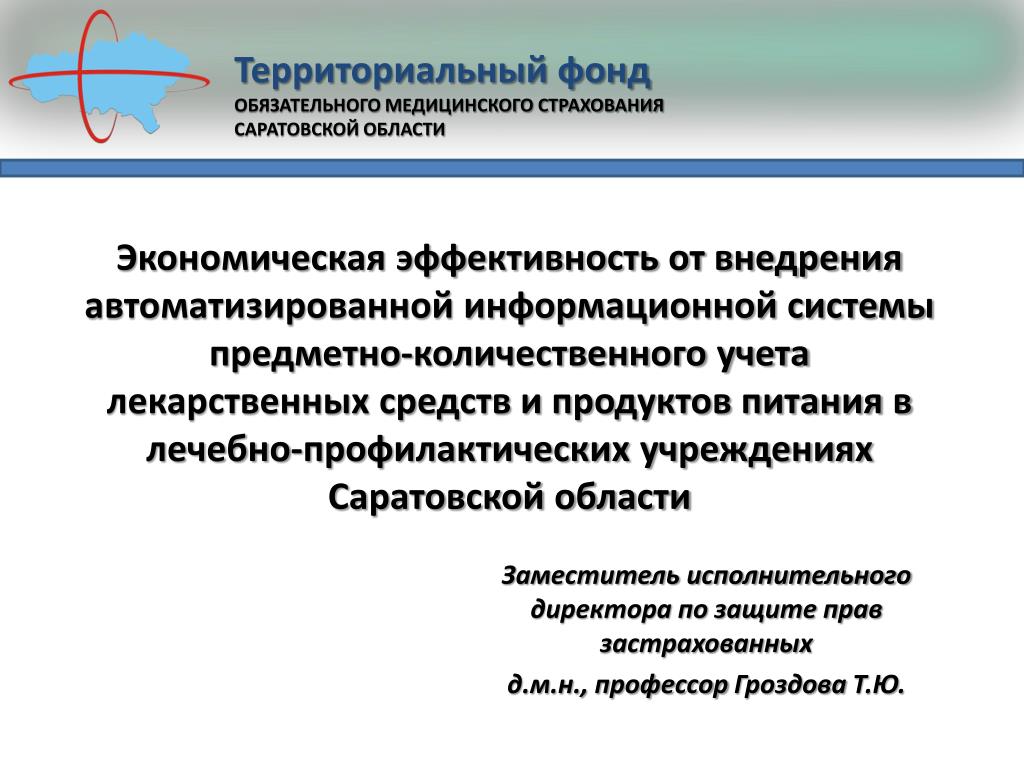 Территориальный фонд
ОБЯЗАТЕЛЬНОГО МЕДИЦИНСКОГО СТРАХОВАНИЯ
САРАТОВСКОЙ ОБЛАСТИ

Экономическая эффективность от внедрения автоматизированной информационной системы предметно-количественного учета лекарственных средств и продуктов питания в лечебно-профилактических учреждениях Саратовской области

Заместитель исполнительного директора по защите прав застрахованных
д.м.н., профессор Гроздова Т.Ю.